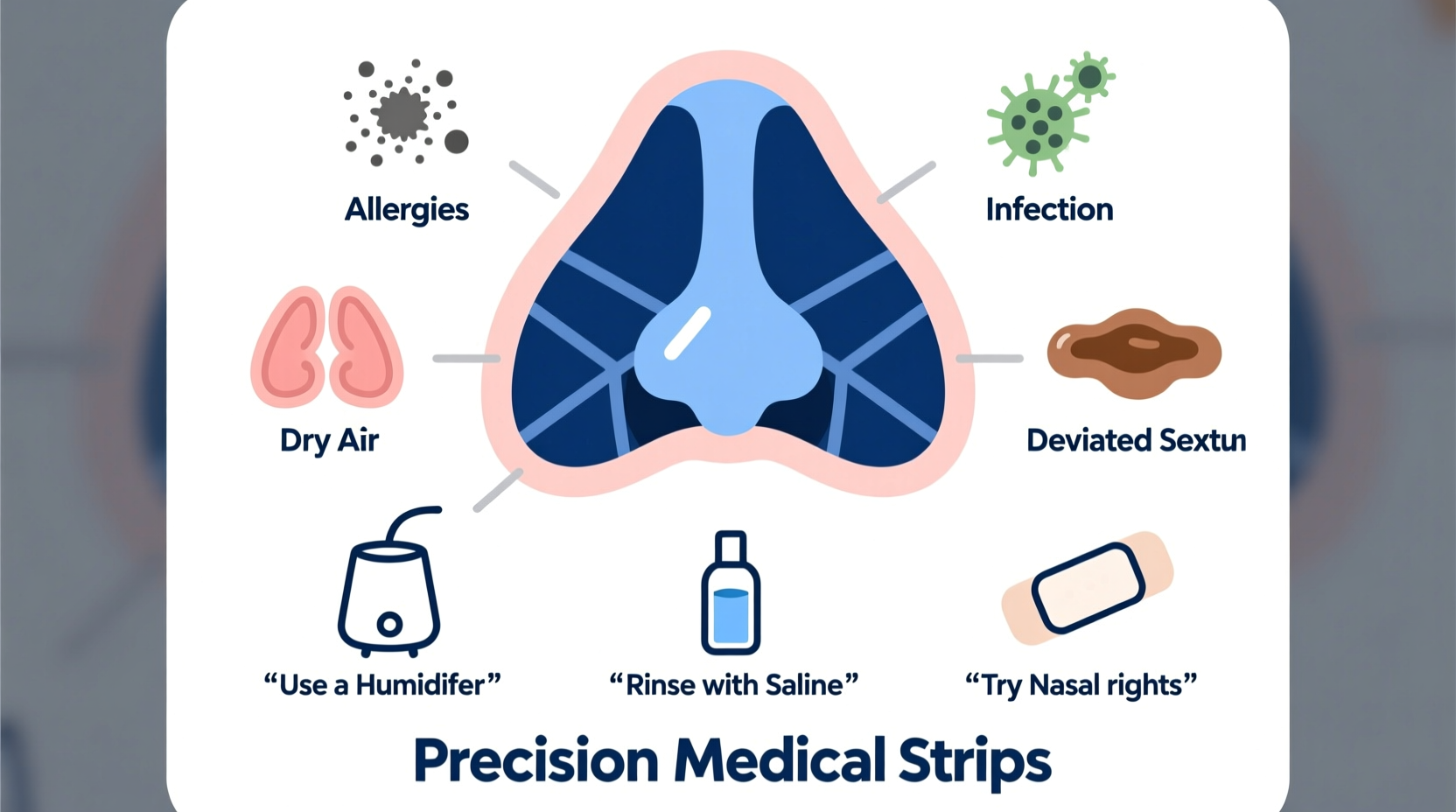 Allergies

Infection

Dry Air

Deviated Sextun

“Use a Humidifer”

“Rinse with Saline”

“Try Nasal rights”

Precision Medical Strips